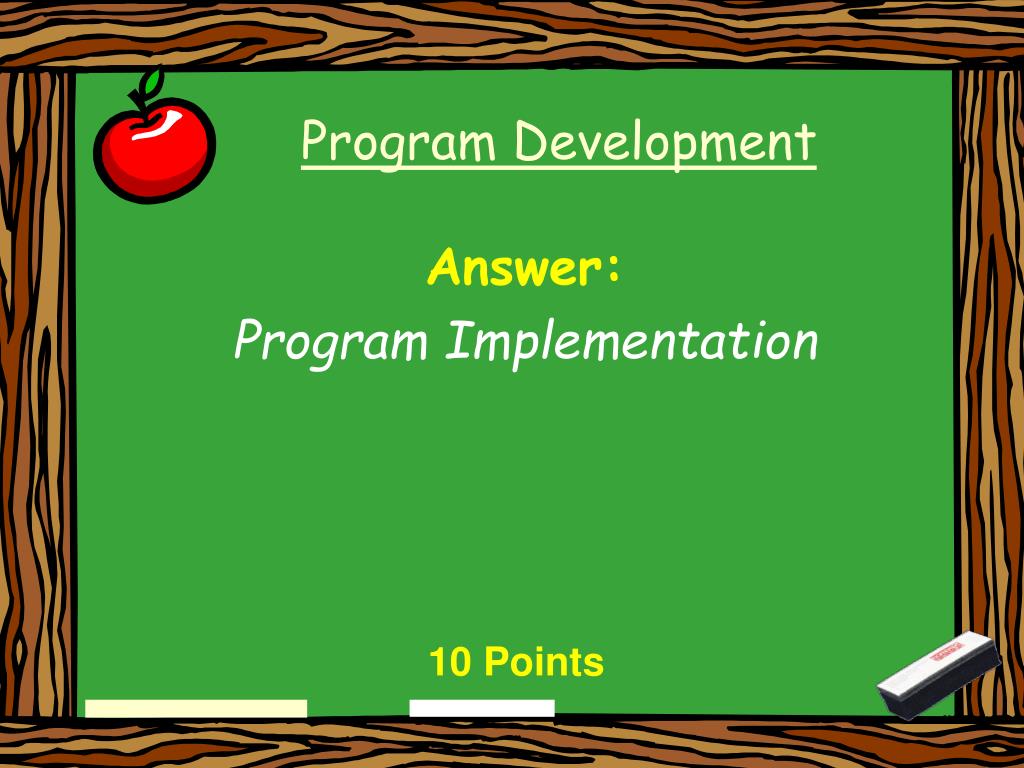 Program Development

Answer:
Program Implementation

10 Points